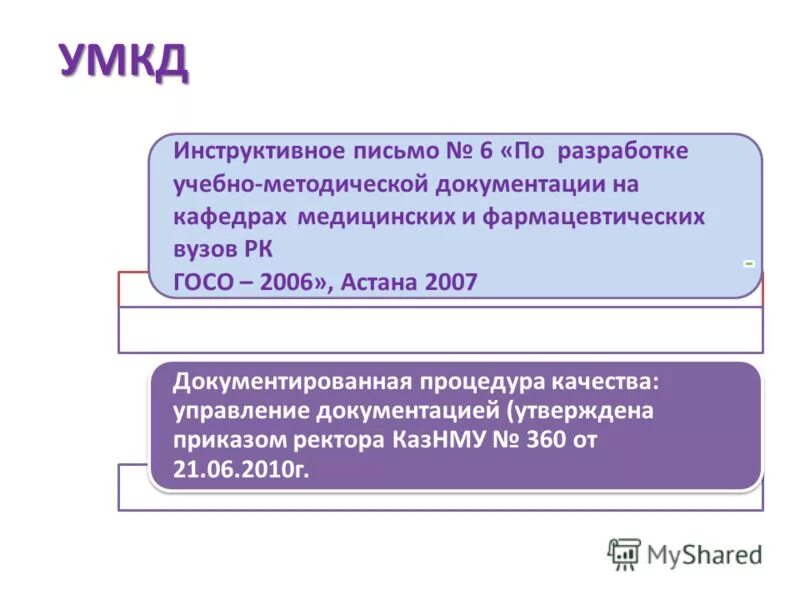 УМКД

Инструктивное письмо № 6 «По разработке учебно-методической документации на кафедрах медицинских и фармацевтических вузов РК
ГОСО – 2006», Астана 2007

Документированная процедура качества: управление документацией (утверждена приказом ректора КазНМУ № 360 от 21.06.2010г.

MyShared